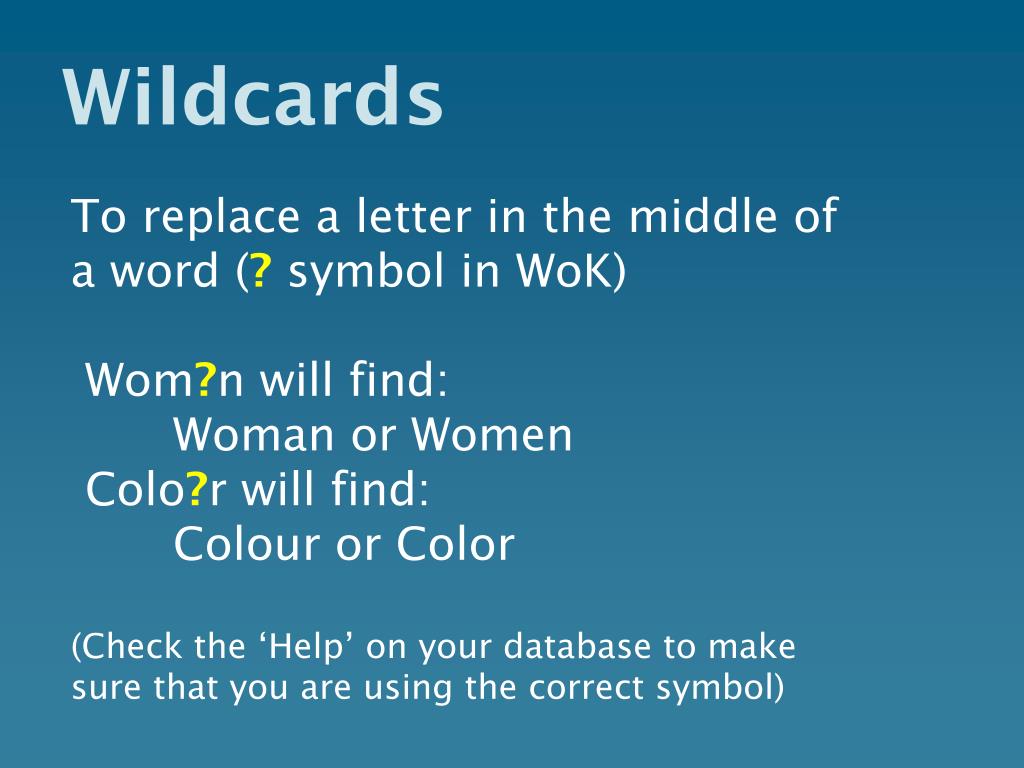 Wildcards

To replace a letter in the middle of a word (? symbol in WoK)

Wom?n will find:
Woman or Women
Colo?r will find:
Colour or Color

(Check the ‘Help’ on your database to make sure that you are using the correct symbol)